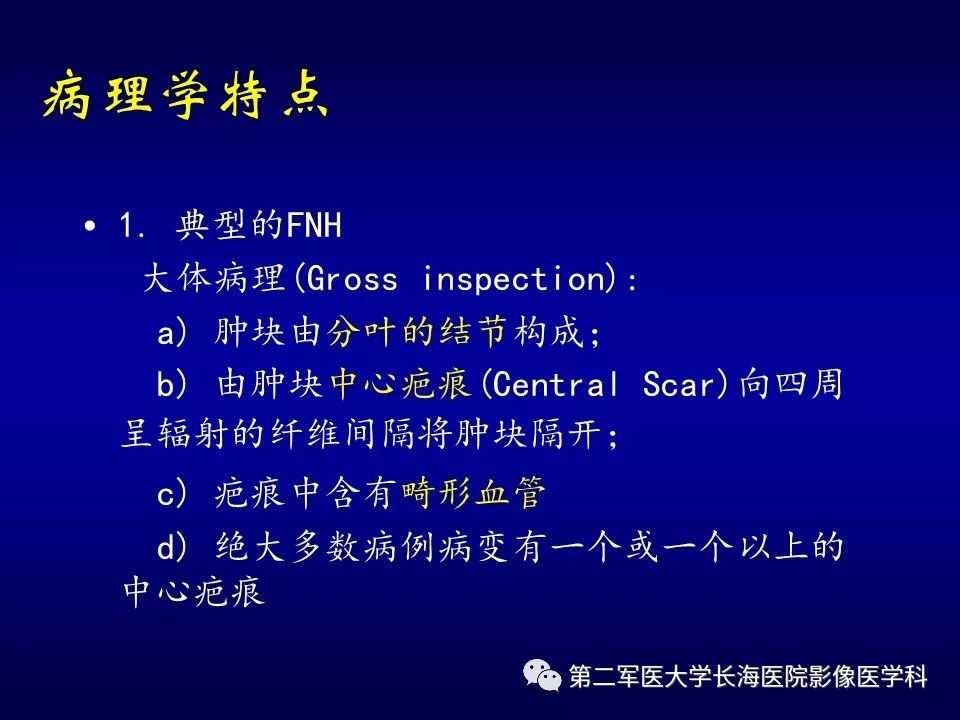 病理学特点

• 1. 典型的FNH

大体病理(Gross inspection)：

a) 肿块由分叶的结节构成；

b) 由肿块中心疤痕(Central Scar)向四周呈辐射的纤维间隔将肿块隔开；

c) 疤痕中含有畸形血管

d) 绝大多数病例病变有一个或一个以上的中心疤痕

第二军医大学长海医院影像医学科